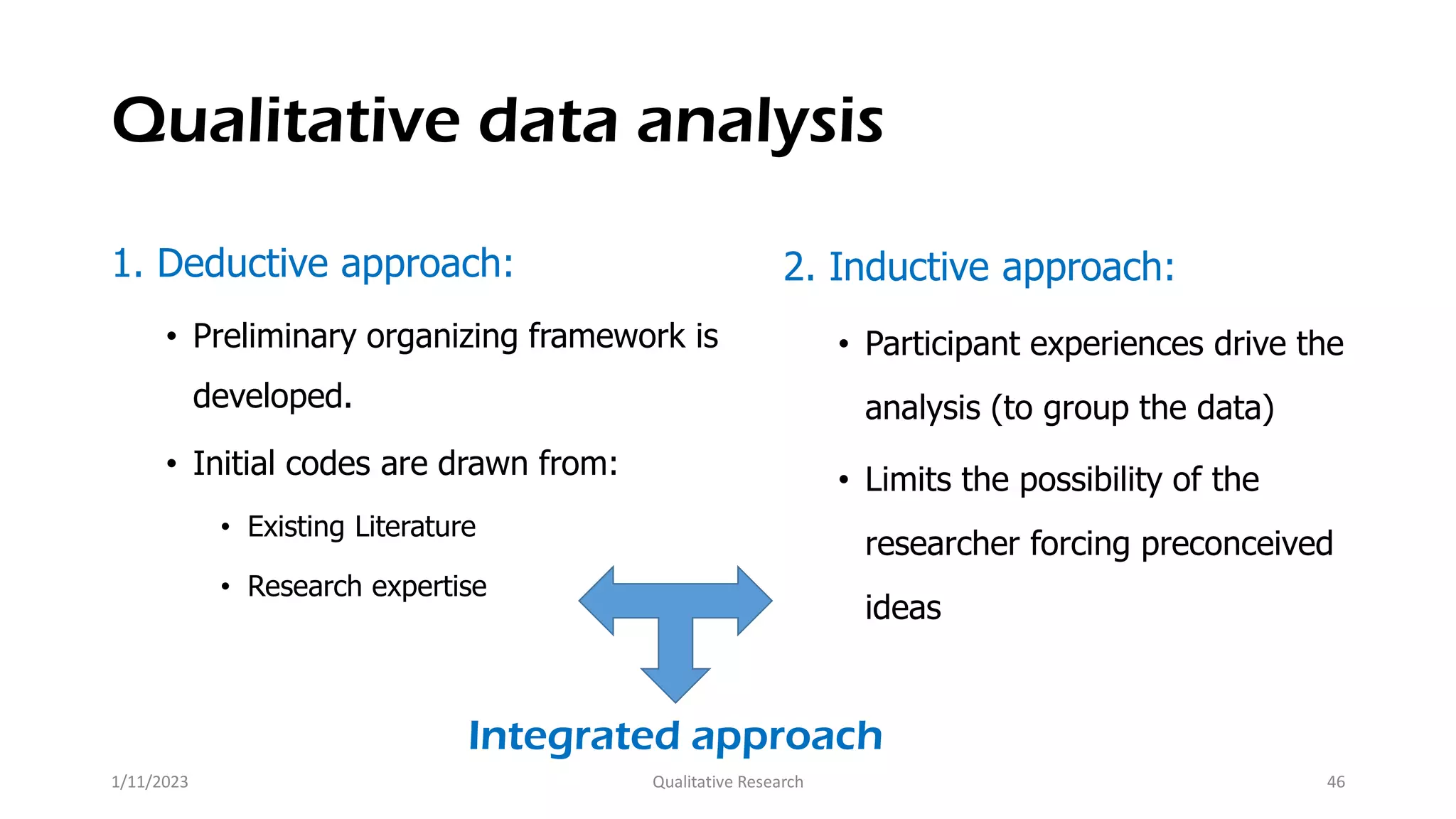 Qualitative data analysis

1. Deductive approach:

• Preliminary organizing framework is developed.

• Initial codes are drawn from:

• Existing Literature

• Research expertise

2. Inductive approach:

• Participant experiences drive the analysis (to group the data)

• Limits the possibility of the researcher forcing preconceived ideas

Integrated approach

1/11/2023

Qualitative Research

46